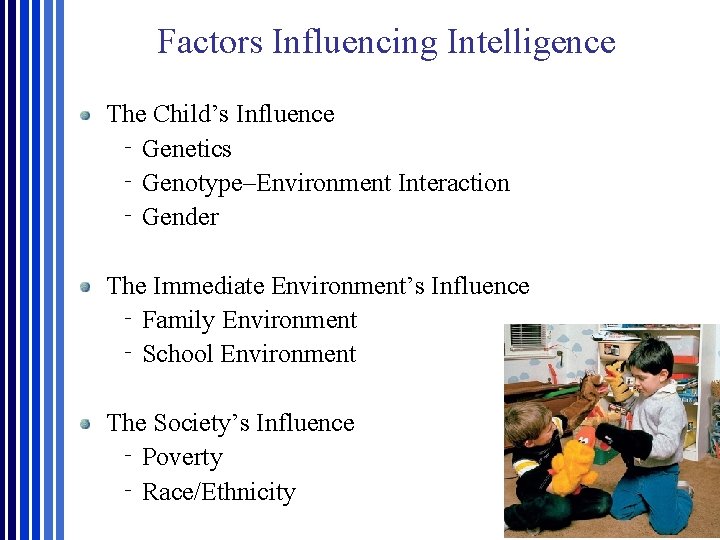 Factors Influencing Intelligence

The Child’s Influence
- Genetics
- Genotype–Environment Interaction
- Gender

The Immediate Environment’s Influence
- Family Environment
- School Environment

The Society’s Influence
- Poverty
- Race/Ethnicity